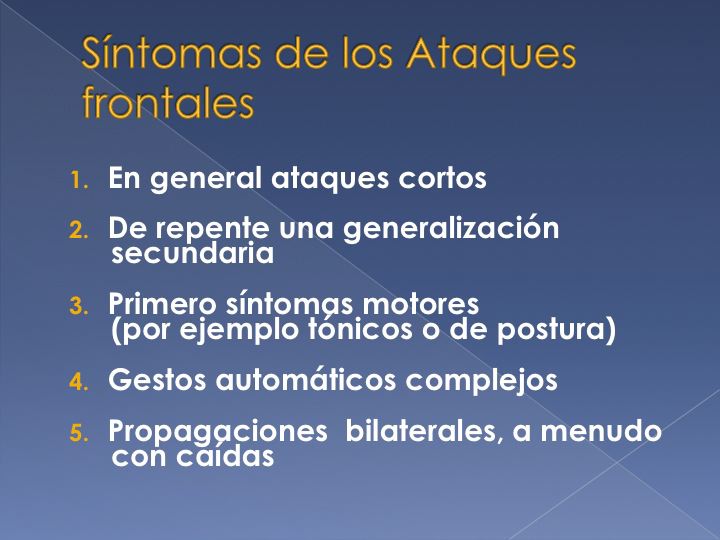 Síntomas de los Ataques frontales

1. En general ataques cortos
2. De repente una generalización secundaria
3. Primero síntomas motores (por ejemplo tónicos o de postura)
4. Gestos automáticos complejos
5. Propagaciones bilaterales, a menudo con caídas